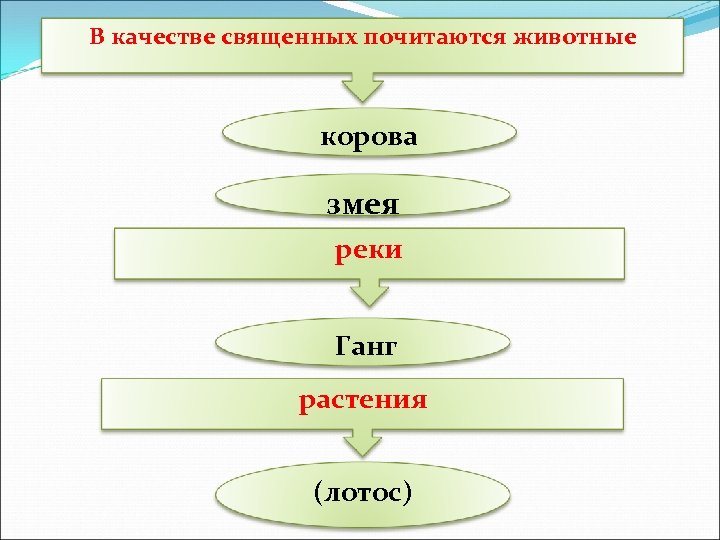 В качестве священных почитаются животные

корова

змея

реки

Ганг

растения

(лотос)